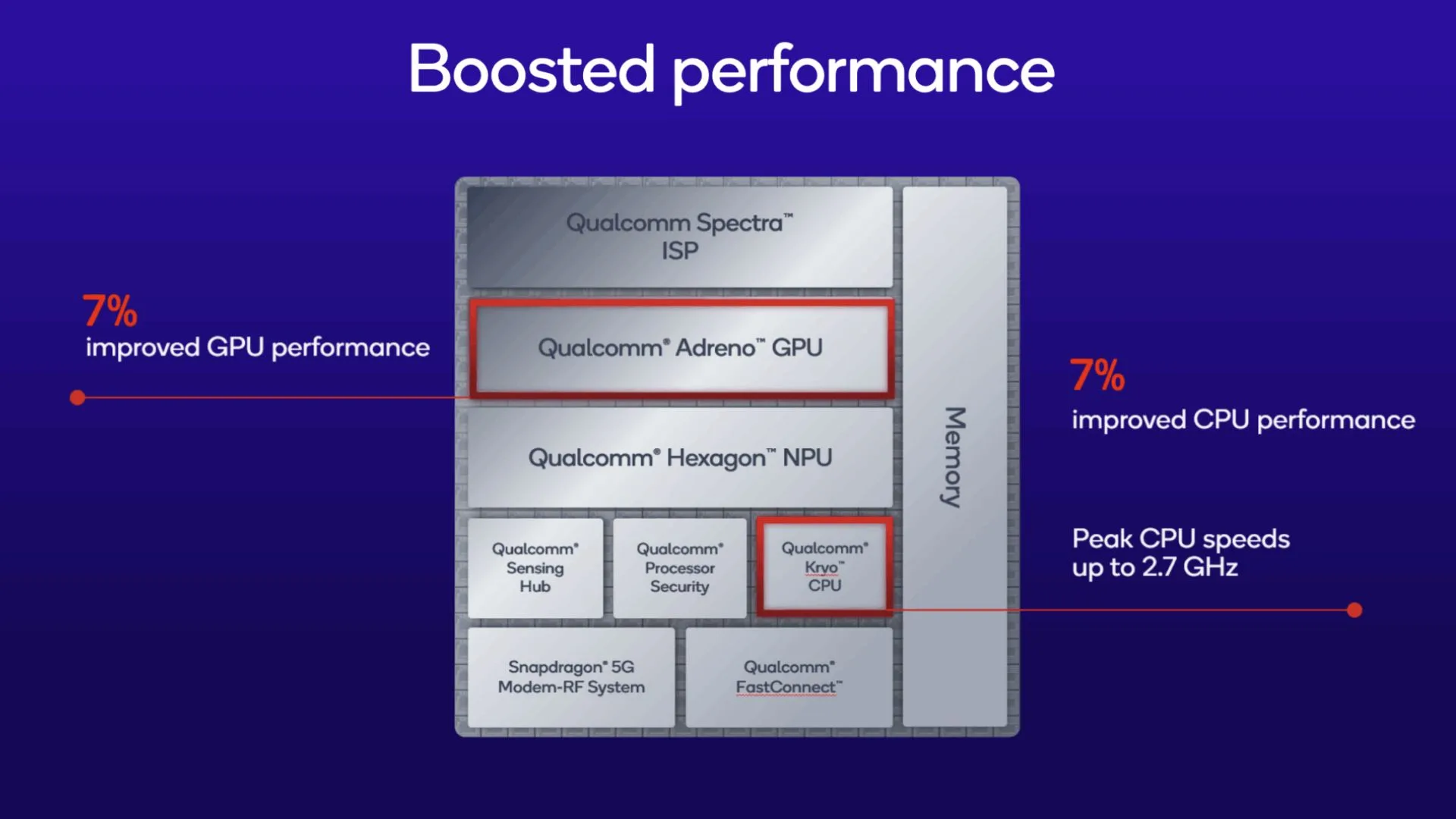 Boosted performance

7%
improved GPU performance

Qualcomm Spectra™
ISP

Qualcomm® Adreno™ GPU

Qualcomm® Hexagon™ NPU

Qualcomm® Sensing Hub

Qualcomm® Processor Security

Qualcomm® Kryo™ CPU

Snapdragon® 5G Modem-RF System

Qualcomm® FastConnect™

Memory

7%
improved CPU performance

Peak CPU speeds up to 2.7 GHz